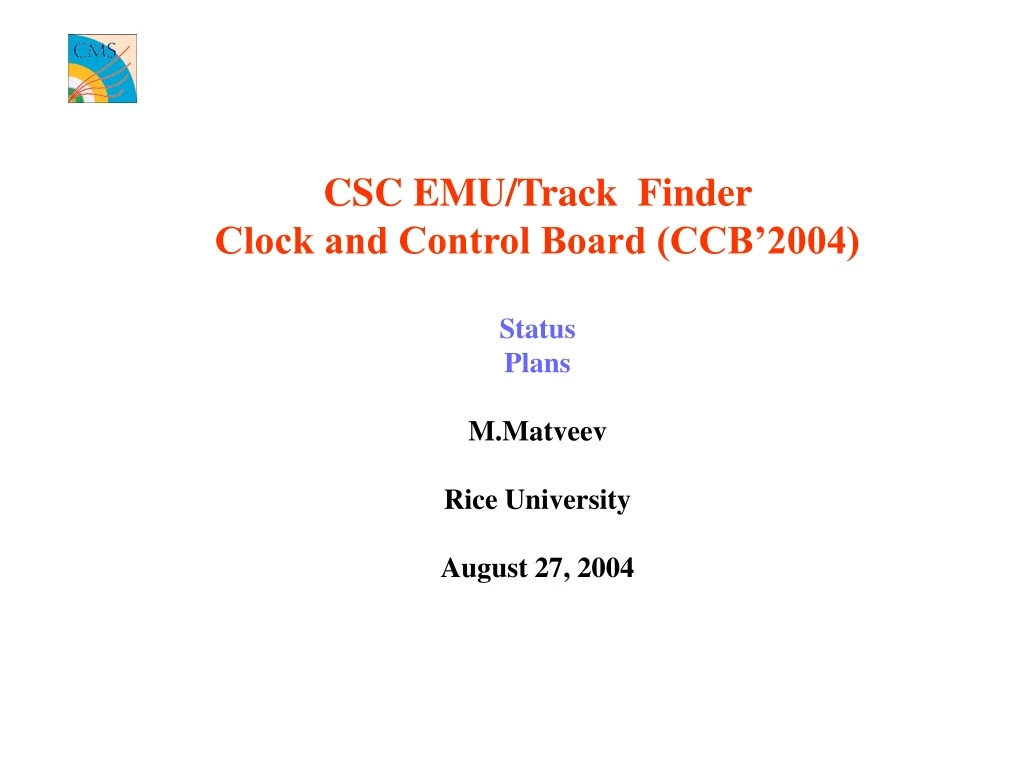 CMS

CSC EMU/Track Finder
Clock and Control Board (CCB’2004)

Status
Plans

M.Matveev

Rice University

August 27, 2004